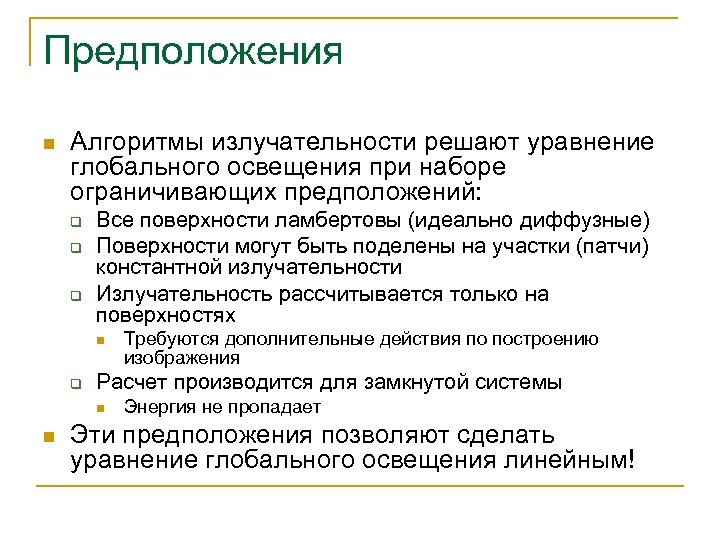 Предположения

Алгоритмы излучательности решают уравнение глобального освещения при наборе ограничивающих предположений:

Все поверхности ламбертовы (идеально диффузные)

Поверхности могут быть поделены на участки (патчи) константной излучательности

Излучательность рассчитывается только на поверхностях

Требуются дополнительные действия по построению изображения

Расчет производится для замкнутой системы

Энергия не пропадает

Эти предположения позволяют сделать уравнение глобального освещения линейным!